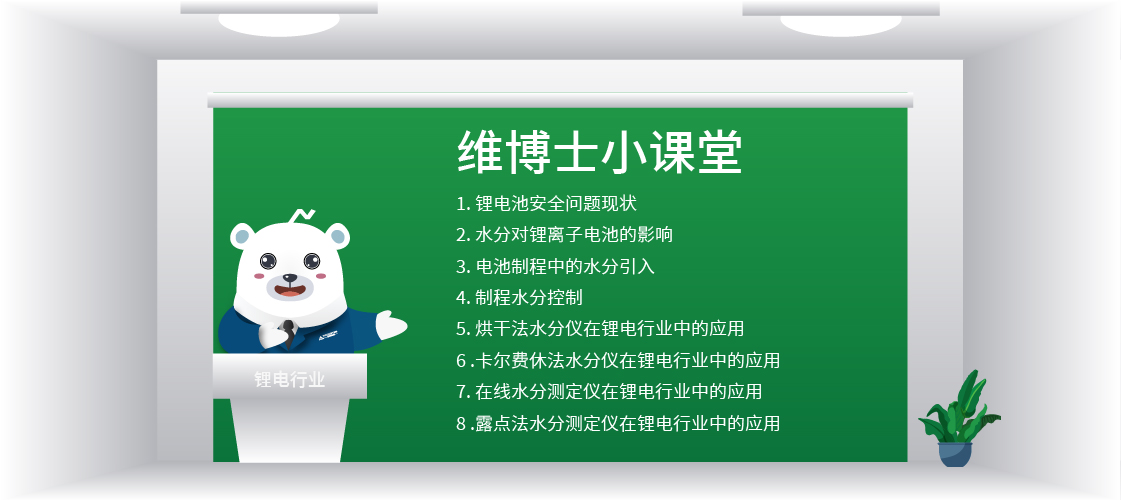 维博士小课堂

1. 锂电池安全问题现状
2. 水分对锂离子电池的影响
3. 电池制程中的水分引入
4. 制程水分控制
5. 烘干法水分仪在锂电行业中的应用
6 .卡尔费休法水分仪在锂电行业中的应用
7. 在线水分测定仪在锂电行业中的应用
8 .露点法水分测定仪在锂电行业中的应用

锂电行业